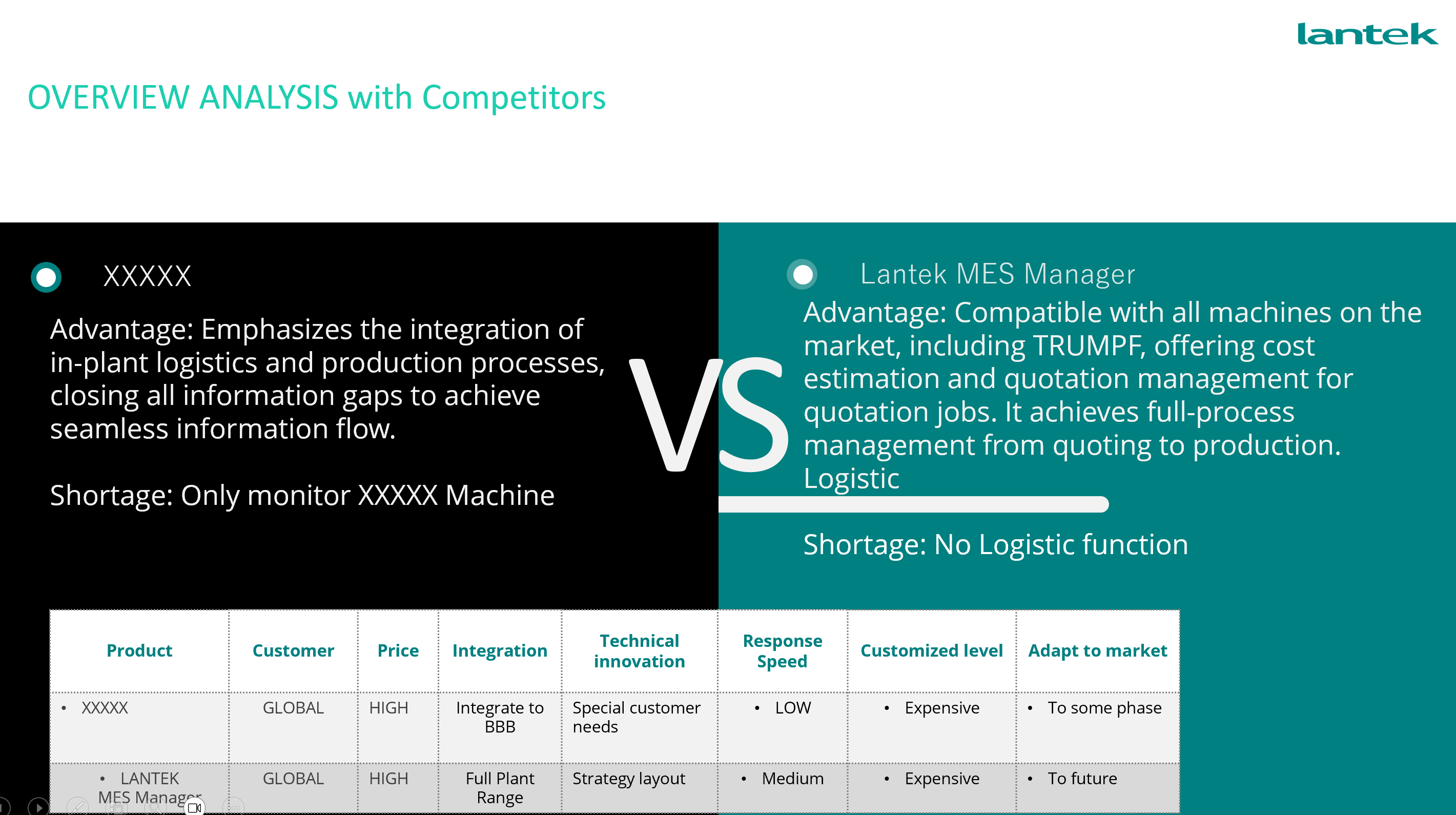 lantek

OVERVIEW ANALYSIS with Competitors

XXXXX

Advantage: Emphasizes the integration of in-plant logistics and production processes, closing all information gaps to achieve seamless information flow.

Shortage: Only monitor XXXXX Machine

VS

Lantek MES Manager

Advantage: Compatible with all machines on the market, including TRUMPF, offering cost estimation and quotation management for quotation jobs. It achieves full-process management from quoting to production. Logistic

Shortage: No Logistic function

| Product | Customer | Price | Integration | Technical innovation | Response Speed | Customized level | Adapt to market |
|---|---|---|---|---|---|---|---|
| • XXXXX | GLOBAL | HIGH | Integrate to BBB | Special customer needs | • LOW | • Expensive | • To some phase |
| • LANTEK MES Manager | GLOBAL | HIGH | Full Plant Range | Strategy layout | • Medium | • Expensive | • To future |